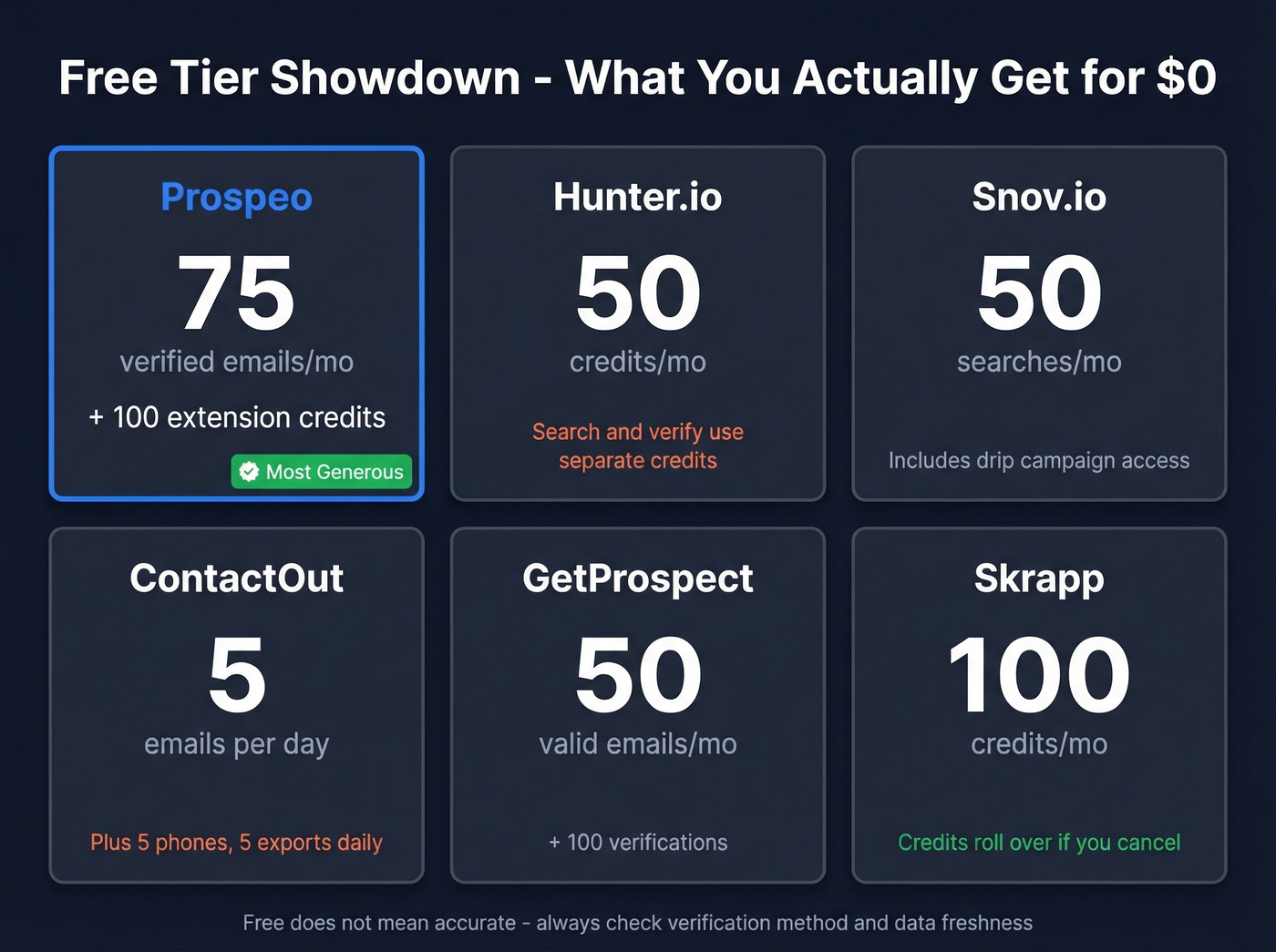 Free Tier Showdown - What You Actually Get for $0

Prospeo
75
verified emails/mo
+ 100 extension credits
Most Generous

Hunter.io
50
credits/mo
Search and verify use separate credits

Snov.io
50
searches/mo
Includes drip campaign access

ContactOut
5
emails per day
Plus 5 phones, 5 exports daily

GetProspect
50
valid emails/mo
+ 100 verifications

Skrapp
100
credits/mo
Credits roll over if you cancel

Free does not mean accurate - always check verification method and data freshness